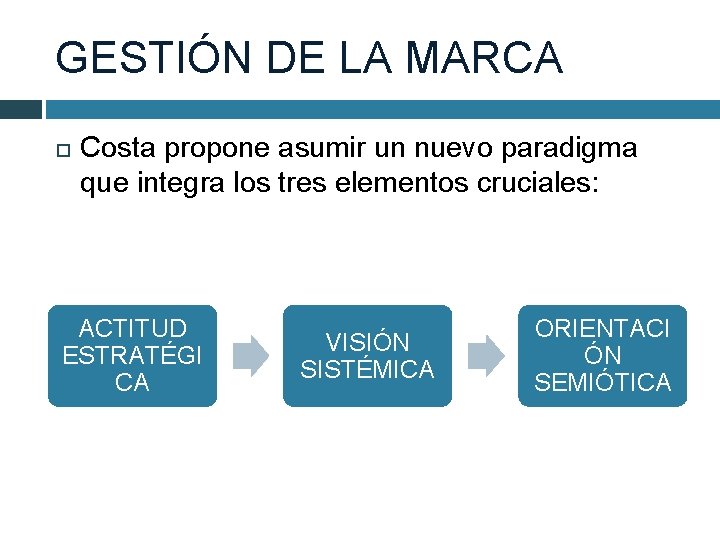 GESTIÓN DE LA MARCA

Costa propone asumir un nuevo paradigma que integra los tres elementos cruciales:

ACTITUD ESTRATÉGICA

VISIÓN SISTÉMICA

ORIENTACIÓN SEMIÓTICA